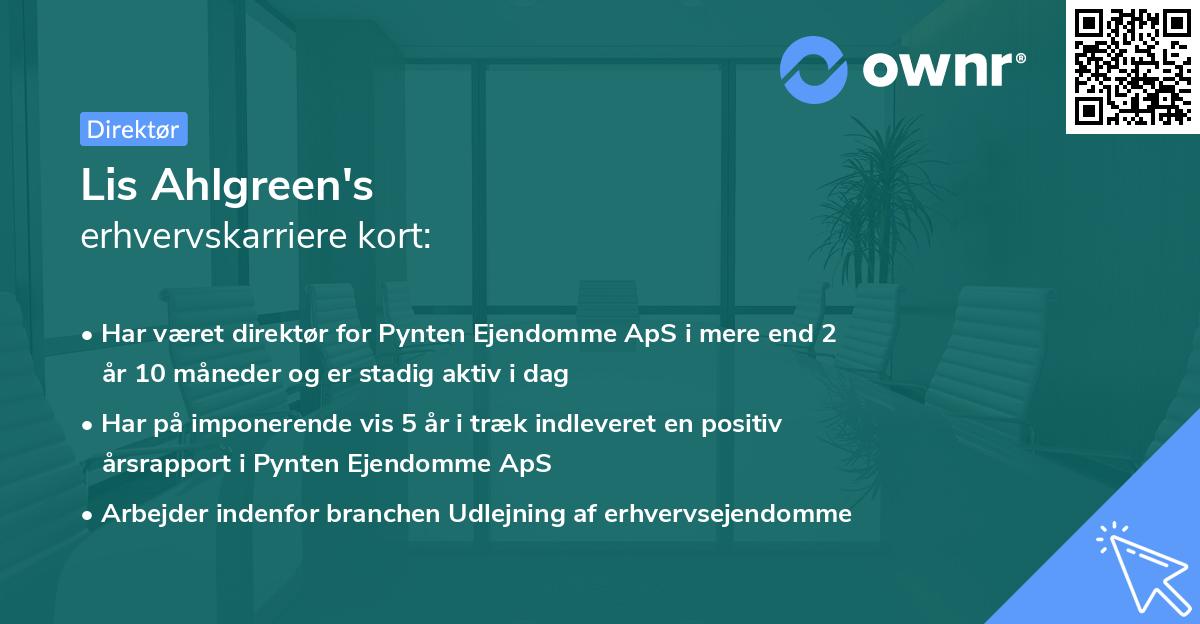 ownr®

Direktør

Lis Ahlgreen's
erhvervskarriere kort:

• Har været direktør for Pynten Ejendomme ApS i mere end 2 år 10 måneder og er stadig aktiv i dag

• Har på imponerende vis 5 år i træk indleveret en positiv årsrapport i Pynten Ejendomme ApS

• Arbejder indenfor branchen Udlejning af erhvervsejendomme